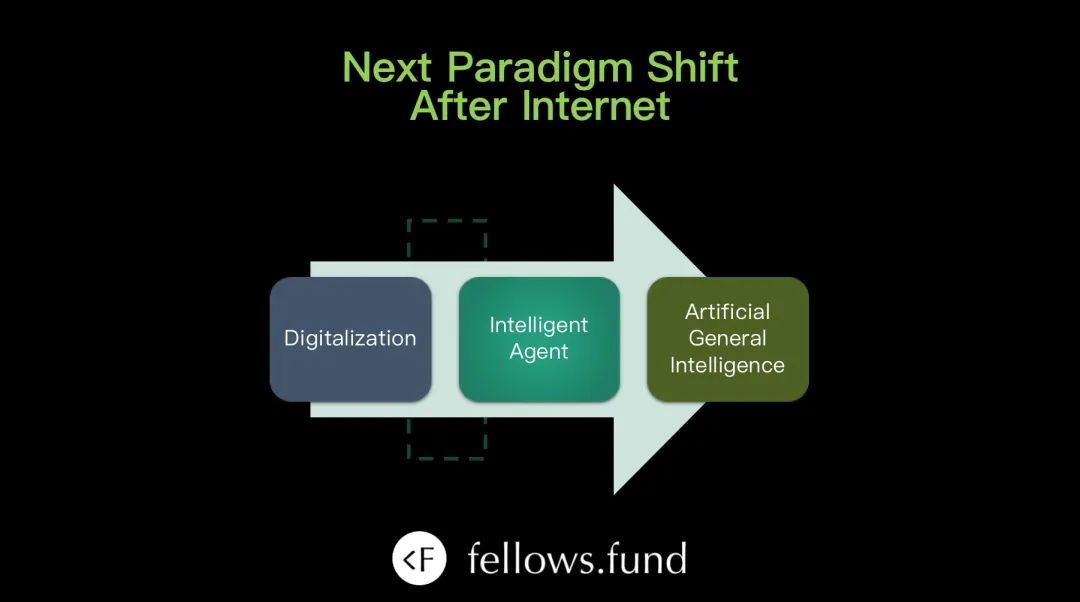 Next Paradigm Shift
After Internet

Digitalization

Intelligent Agent

Artificial General Intelligence

<F fellows.fund